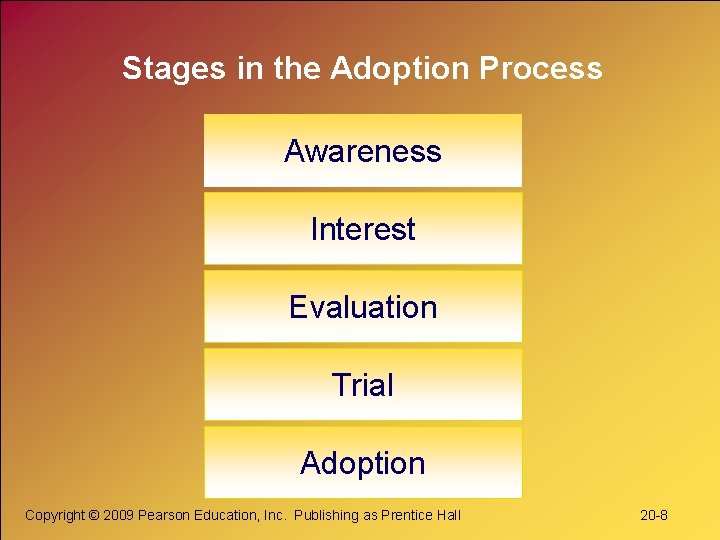 Stages in the Adoption Process

Awareness

Interest

Evaluation

Trial

Adoption

Copyright © 2009 Pearson Education, Inc. Publishing as Prentice Hall

20-8